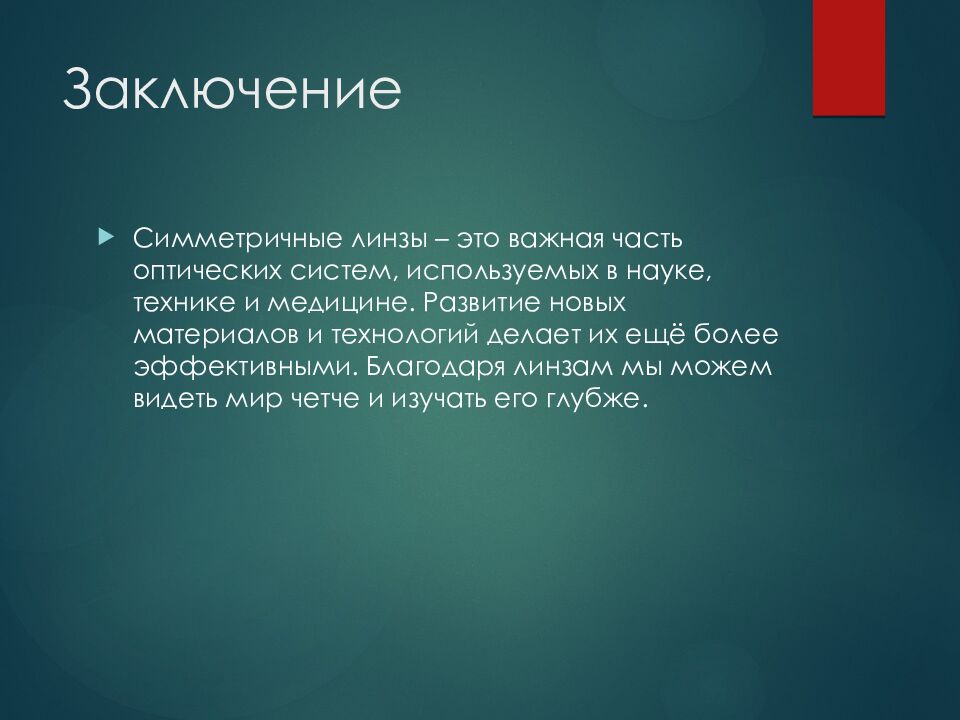 Заключение

Симметричные линзы – это важная часть оптических систем, используемых в науке, технике и медицине. Развитие новых материалов и технологий делает их ещё более эффективными. Благодаря линзам мы можем видеть мир четче и изучать его глубже.